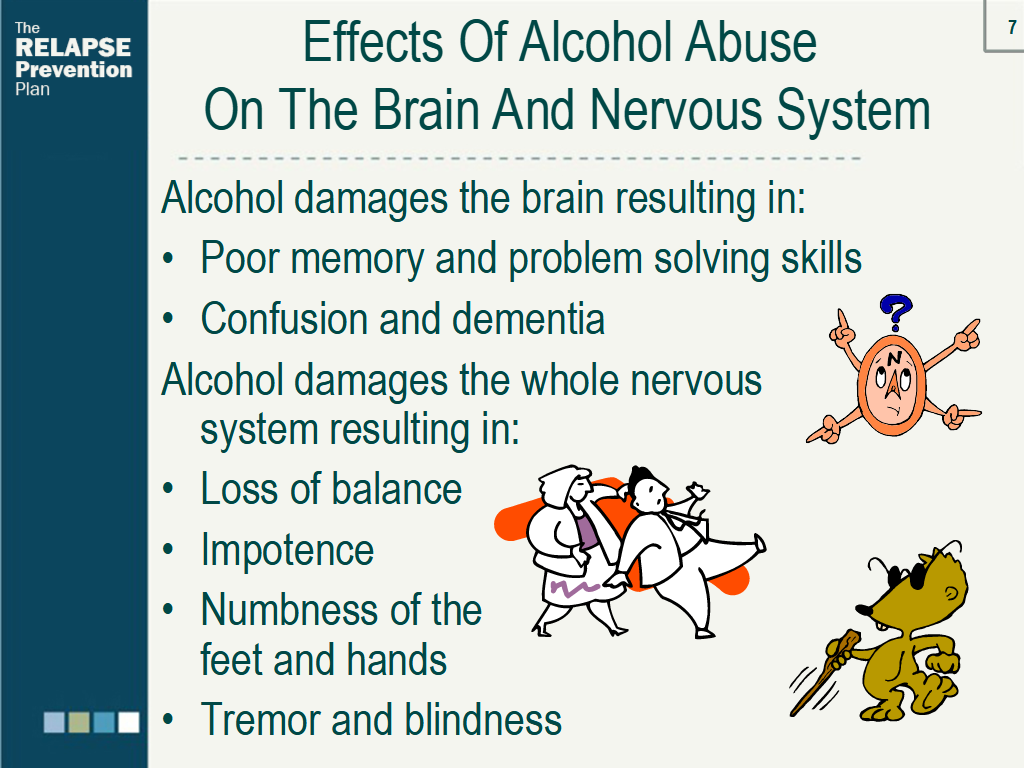 The RELAPSE Prevention Plan

7

Effects Of Alcohol Abuse On The Brain And Nervous System

Alcohol damages the brain resulting in:

• Poor memory and problem solving skills
• Confusion and dementia

Alcohol damages the whole nervous system resulting in:

• Loss of balance
• Impotence
• Numbness of the feet and hands
• Tremor and blindness

?

N